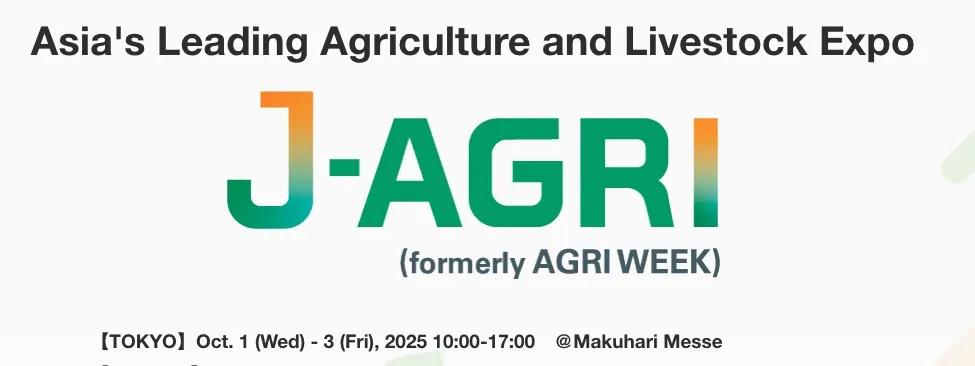 Asia's Leading Agriculture and Livestock Expo

J-AGRI

(formerly AGRI WEEK)

【TOKYO】Oct. 1 (Wed) - 3 (Fri), 2025 10:00-17:00 @Makuhari Messe